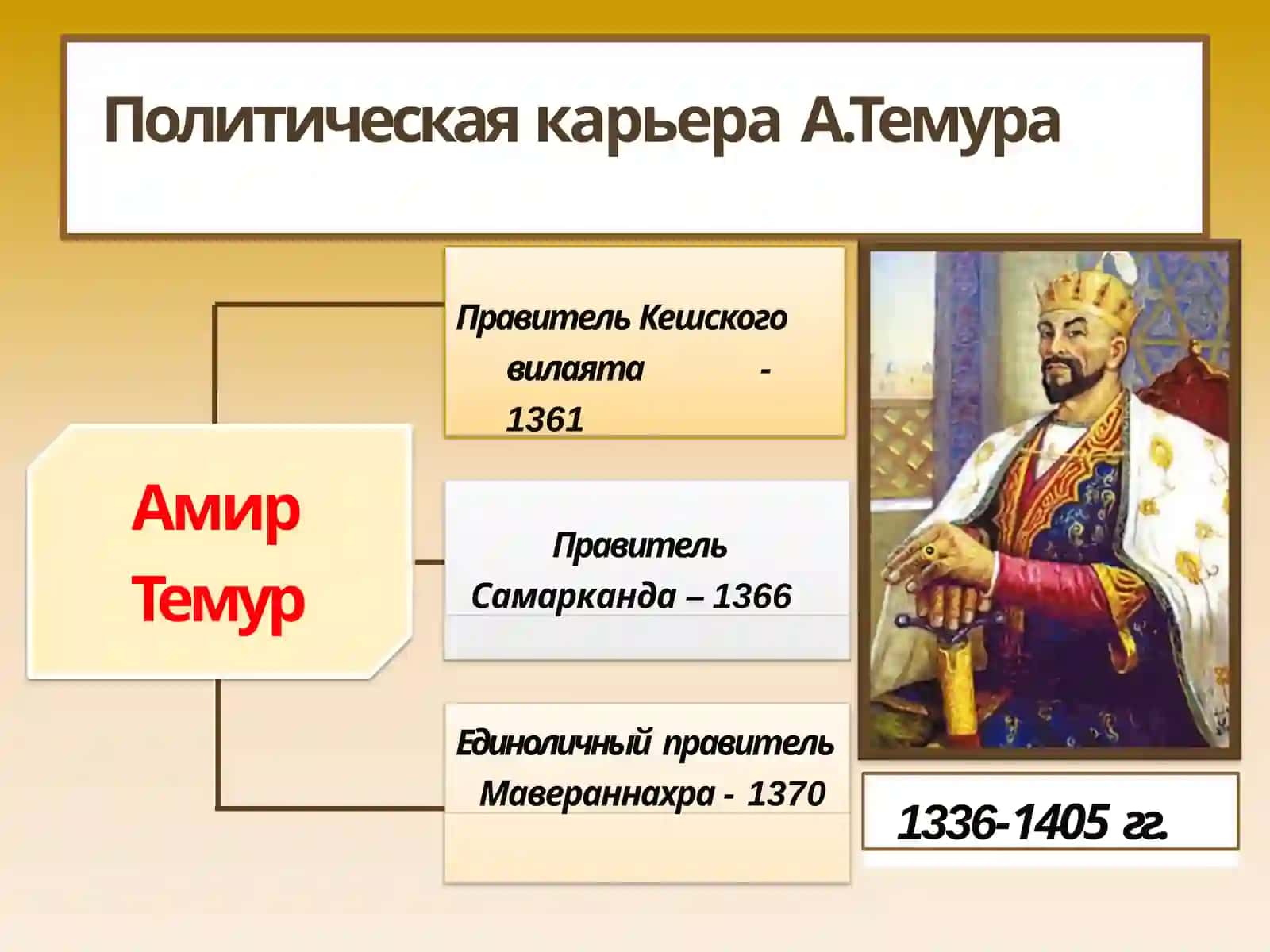 Политическая карьера А.Темура

Амир Темур

Правитель Кешского вилаята - 1361

Правитель Самарканда – 1366

Единоличный правитель Мавераннахра - 1370

1336-1405 гг.